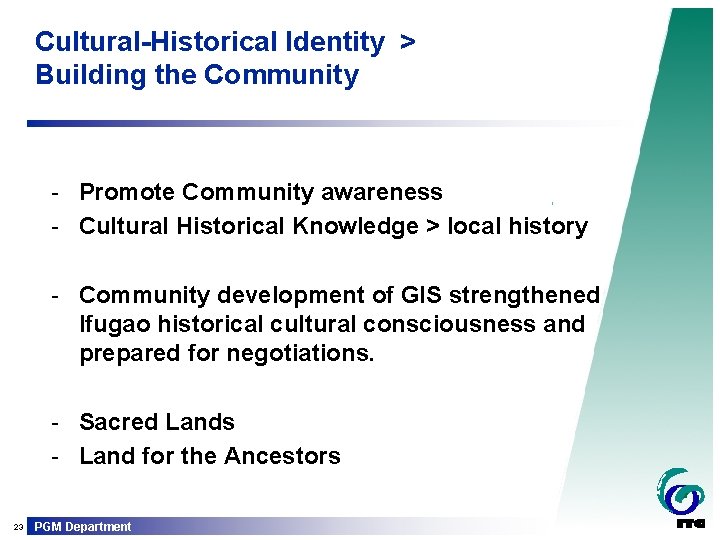 Cultural-Historical Identity >
Building the Community

- Promote Community awareness
- Cultural Historical Knowledge > local history

- Community development of GIS strengthened Ifugao historical cultural consciousness and prepared for negotiations.

- Sacred Lands
- Land for the Ancestors

23 PGM Department

ITC